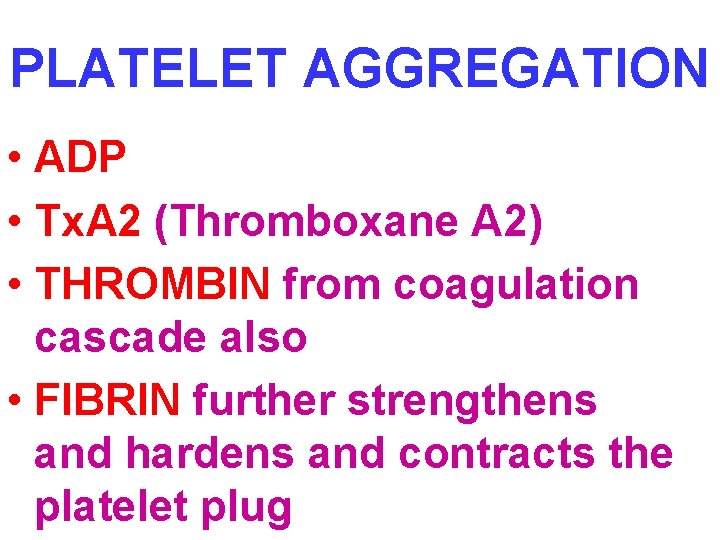 PLATELET AGGREGATION

• ADP
• TxA2 (Thromboxane A2)
• THROMBIN from coagulation cascade also
• FIBRIN further strengthens and hardens and contracts the platelet plug